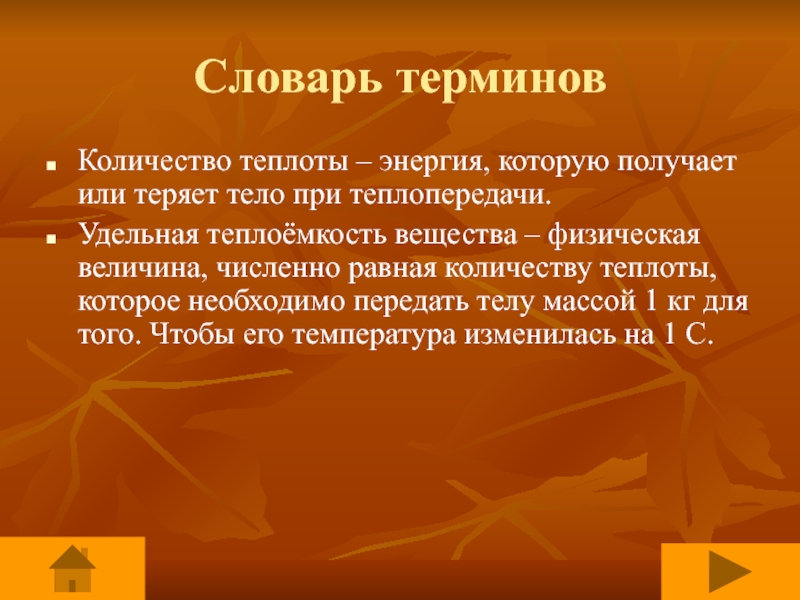 Словарь терминов

Количество теплоты – энергия, которую получает или теряет тело при теплопередачи.

Удельная теплоёмкость вещества – физическая величина, численно равная количеству теплоты, которое необходимо передать телу массой 1 кг для того. Чтобы его температура изменилась на 1 С.